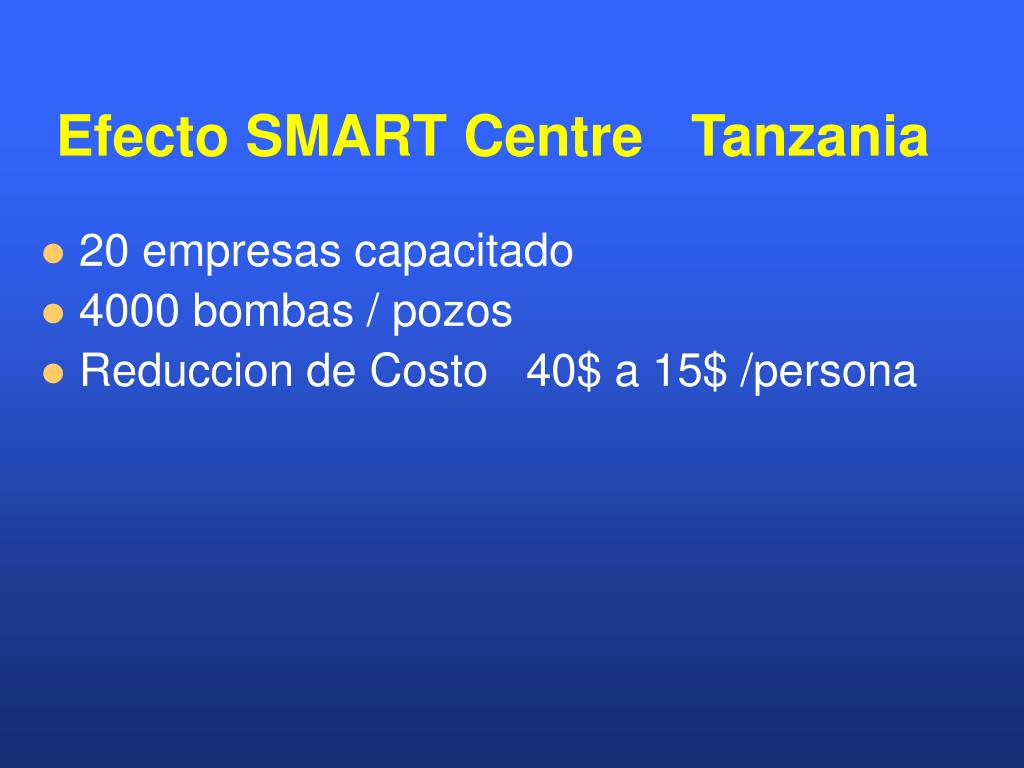 Efecto SMART Centre   Tanzania

- 20 empresas capacitado
- 4000 bombas / pozos
- Reduccion de Costo   40\$ a 15\$ /persona